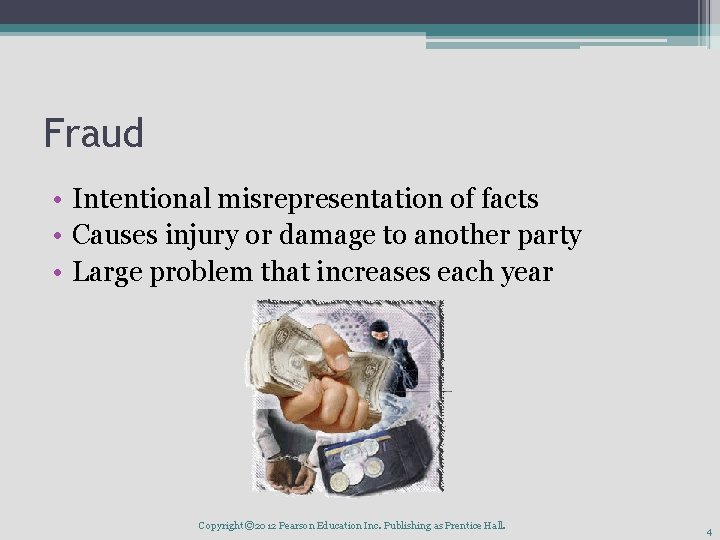 Fraud

• Intentional misrepresentation of facts
• Causes injury or damage to another party
• Large problem that increases each year

Copyright ©2012 Pearson Education Inc. Publishing as Prentice Hall.

4